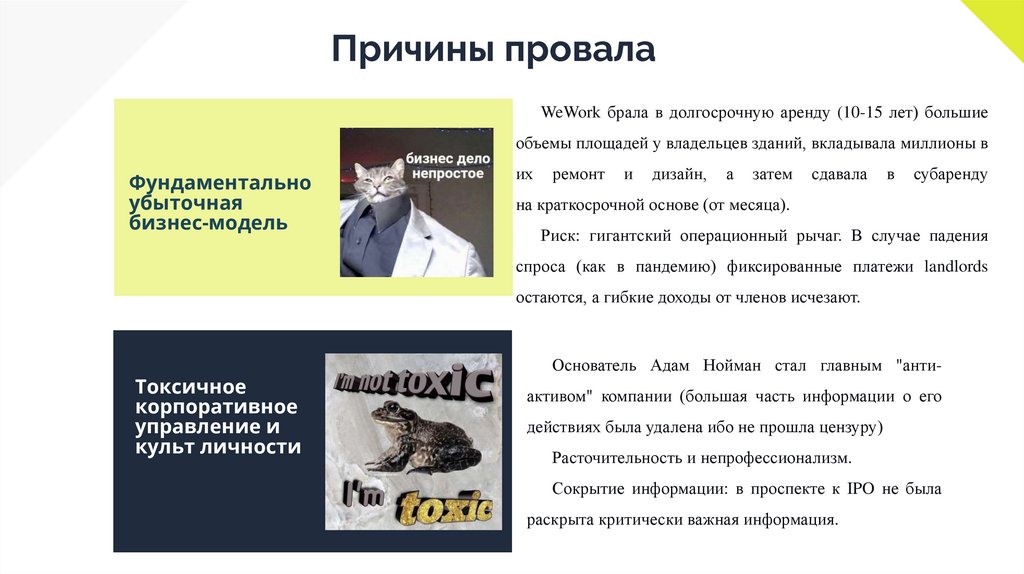 Причины провала

Фундаментально убыточная бизнес-модель

бизнес дело непростое

WeWork брала в долгосрочную аренду (10-15 лет) большие объемы площадей у владельцев зданий, вкладывала миллионы в их ремонт и дизайн, а затем сдавала в субаренду на краткосрочной основе (от месяца).

Риск: гигантский операционный рычаг. В случае падения спроса (как в пандемию) фиксированные платежи landlords остаются, а гибкие доходы от членов исчезают.

Токсичное корпоративное управление и культ личности

I'm not toxic

I'm toxic

Основатель Адам Нойман стал главным "анти-активом" компании (большая часть информации о его действиях была удалена ибо не прошла цензуру)

Расточительность и непрофессионализм.

Сокрытие информации: в проспекте к IPO не была раскрыта критически важная информация.